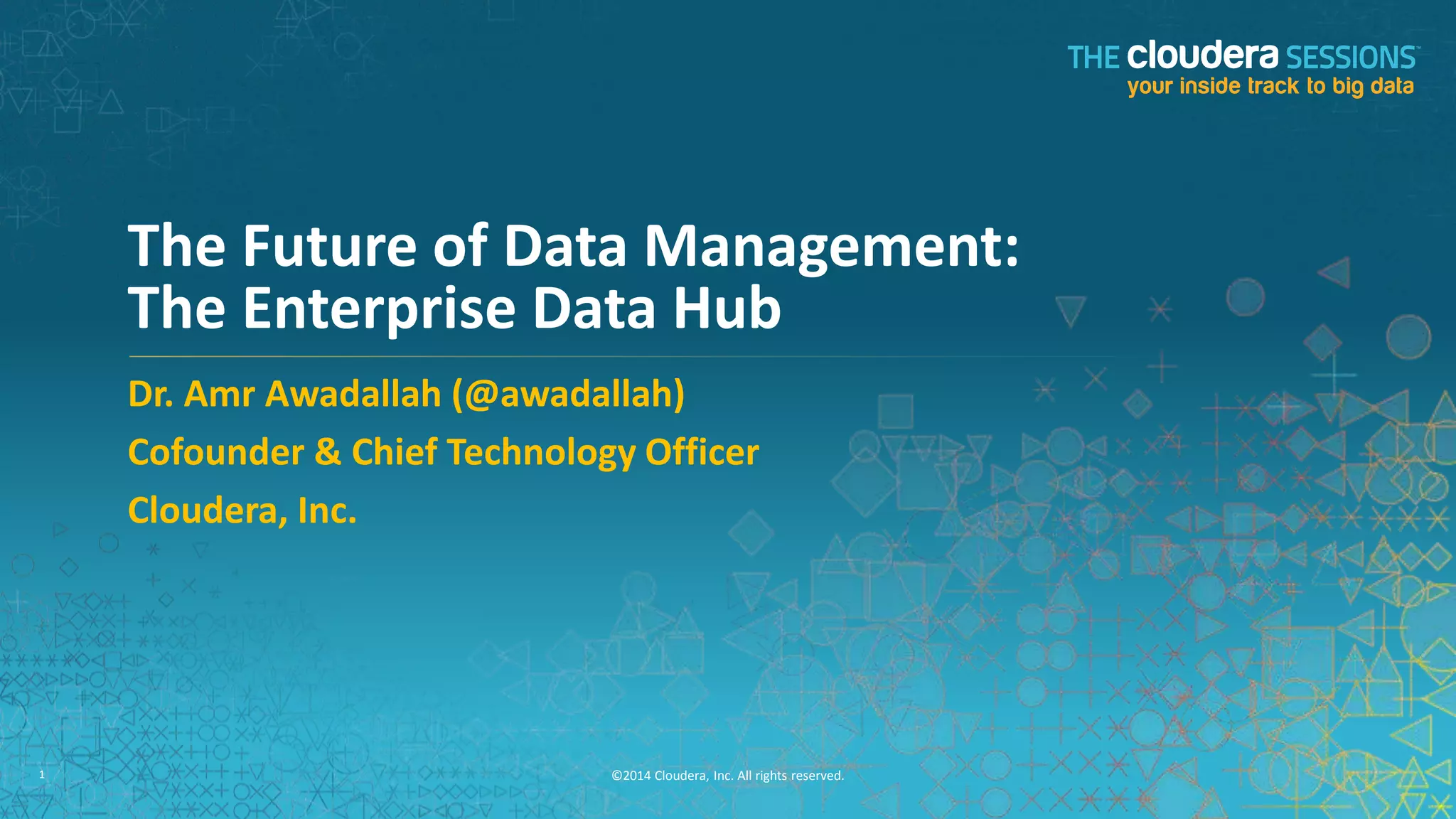 THE cloudera SESSIONS™
your inside track to big data

The Future of Data Management:
The Enterprise Data Hub

Dr. Amr Awadallah (@awadallah)

Cofounder & Chief Technology Officer

Cloudera, Inc.

1

©2014 Cloudera, Inc. All rights reserved.